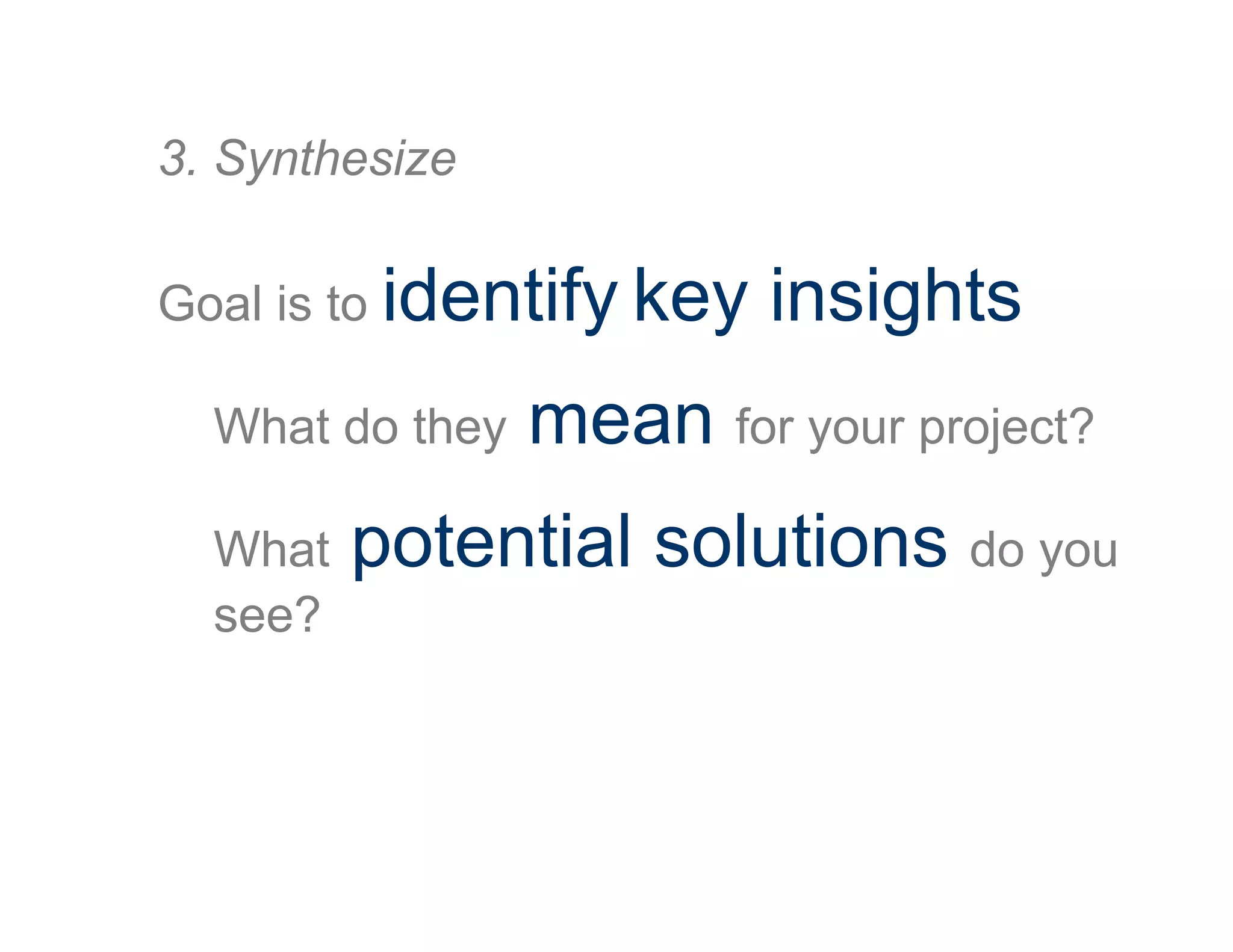 3. Synthesize

Goal is to identify key insights

What do they mean for your project?

What potential solutions do you see?